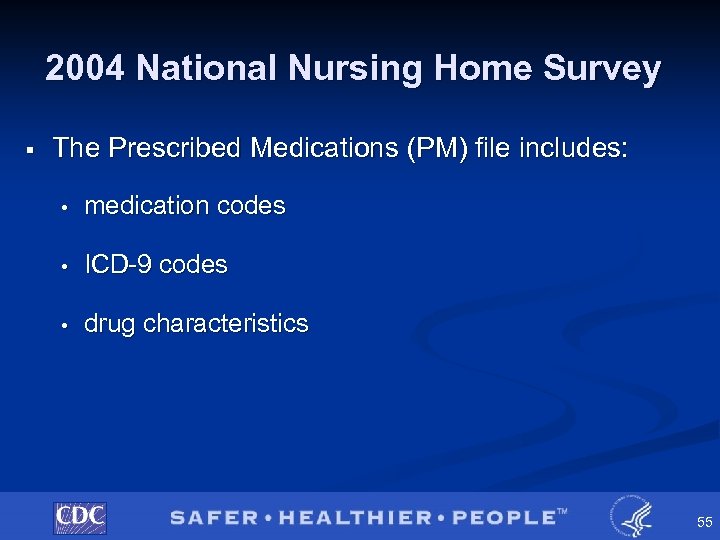 2004 National Nursing Home Survey

▪ The Prescribed Medications (PM) file includes:

• medication codes

• ICD-9 codes

• drug characteristics

CDC

SAFER • HEALTHIER • PEOPLE™

55